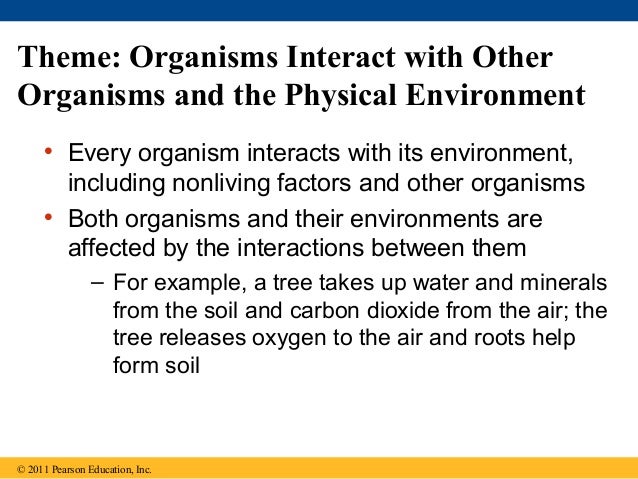 Theme: Organisms Interact with Other Organisms and the Physical Environment

• Every organism interacts with its environment, including nonliving factors and other organisms

• Both organisms and their environments are affected by the interactions between them

– For example, a tree takes up water and minerals from the soil and carbon dioxide from the air; the tree releases oxygen to the air and roots help form soil

© 2011 Pearson Education, Inc.